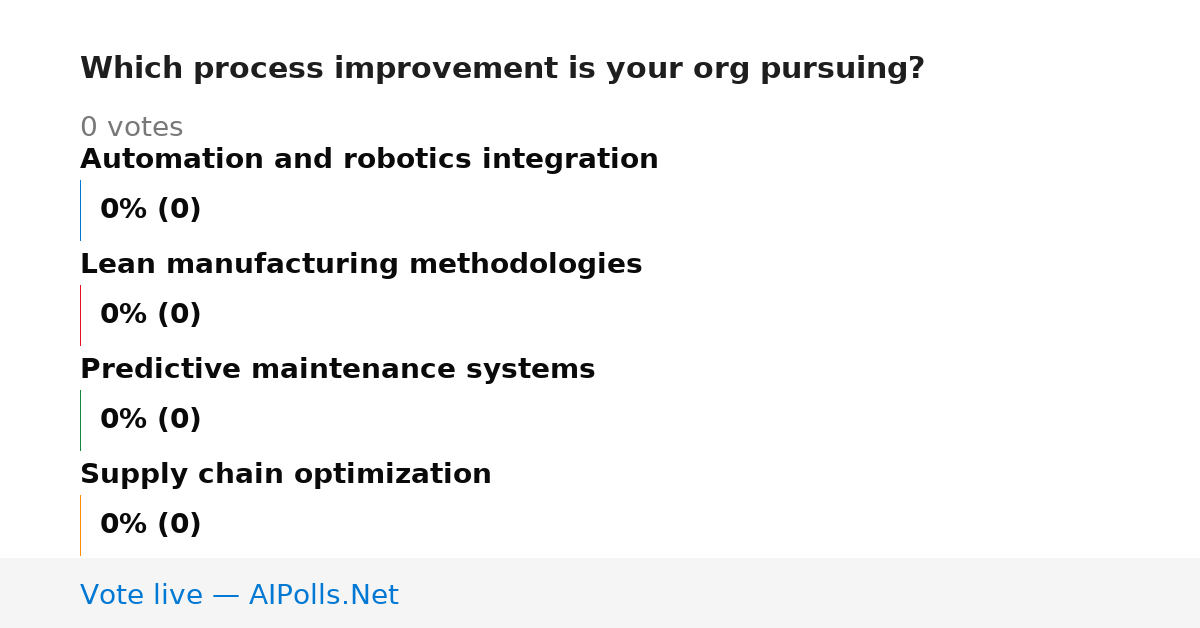 Which process improvement is your org pursuing?

0 votes

Automation and robotics integration

0% (0)

Lean manufacturing methodologies

0% (0)

Predictive maintenance systems

0% (0)

Supply chain optimization

0% (0)

Vote live — AIPolls.Net